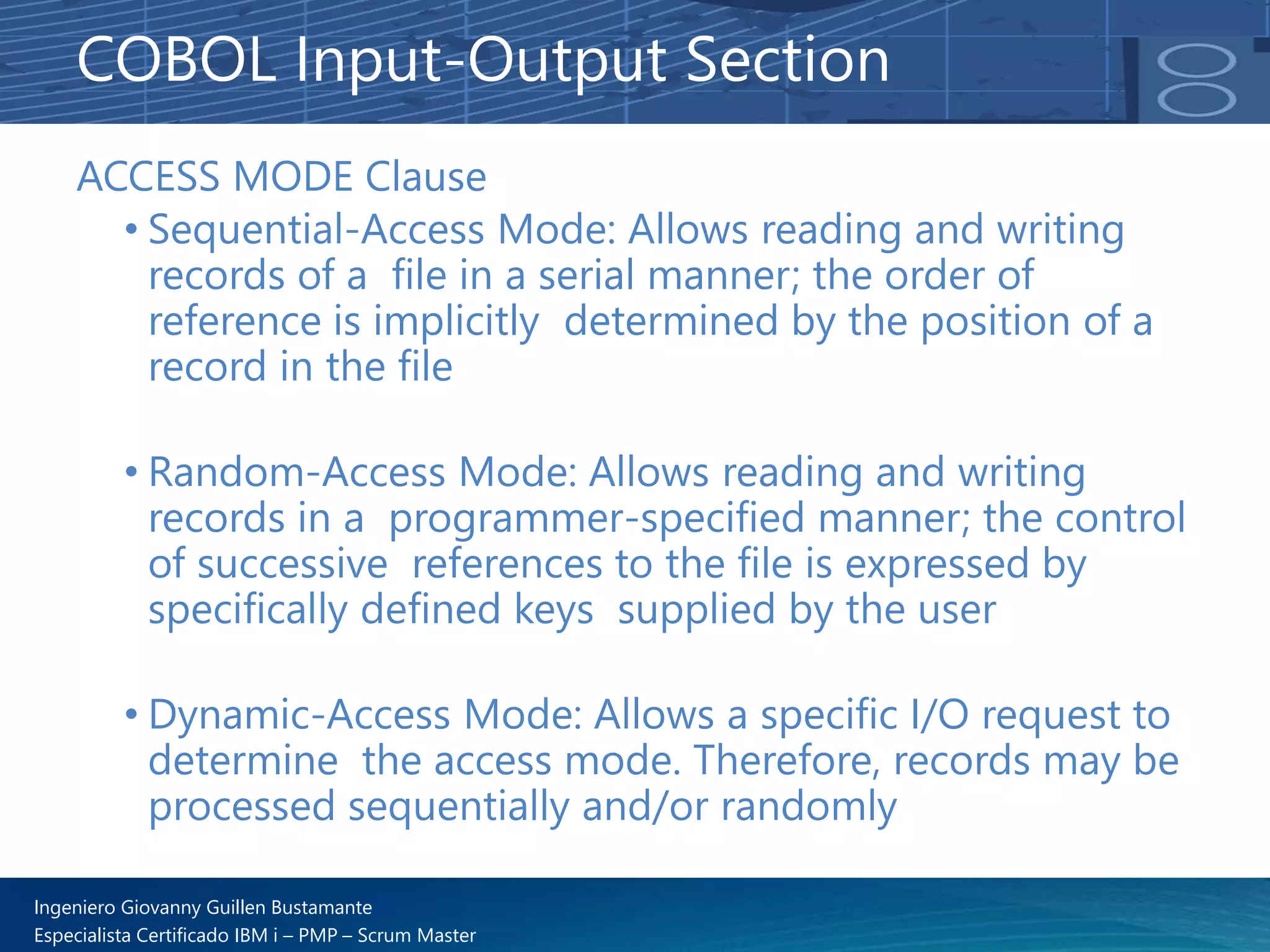 COBOL Input-Output Section

ACCESS MODE Clause

• Sequential-Access Mode: Allows reading and writing records of a file in a serial manner; the order of reference is implicitly determined by the position of a record in the file

• Random-Access Mode: Allows reading and writing records in a programmer-specified manner; the control of successive references to the file is expressed by specifically defined keys supplied by the user

• Dynamic-Access Mode: Allows a specific I/O request to determine the access mode. Therefore, records may be processed sequentially and/or randomly

Ingeniero Giovanny Guillen Bustamante
Especialista Certificado IBM i – PMP – Scrum Master